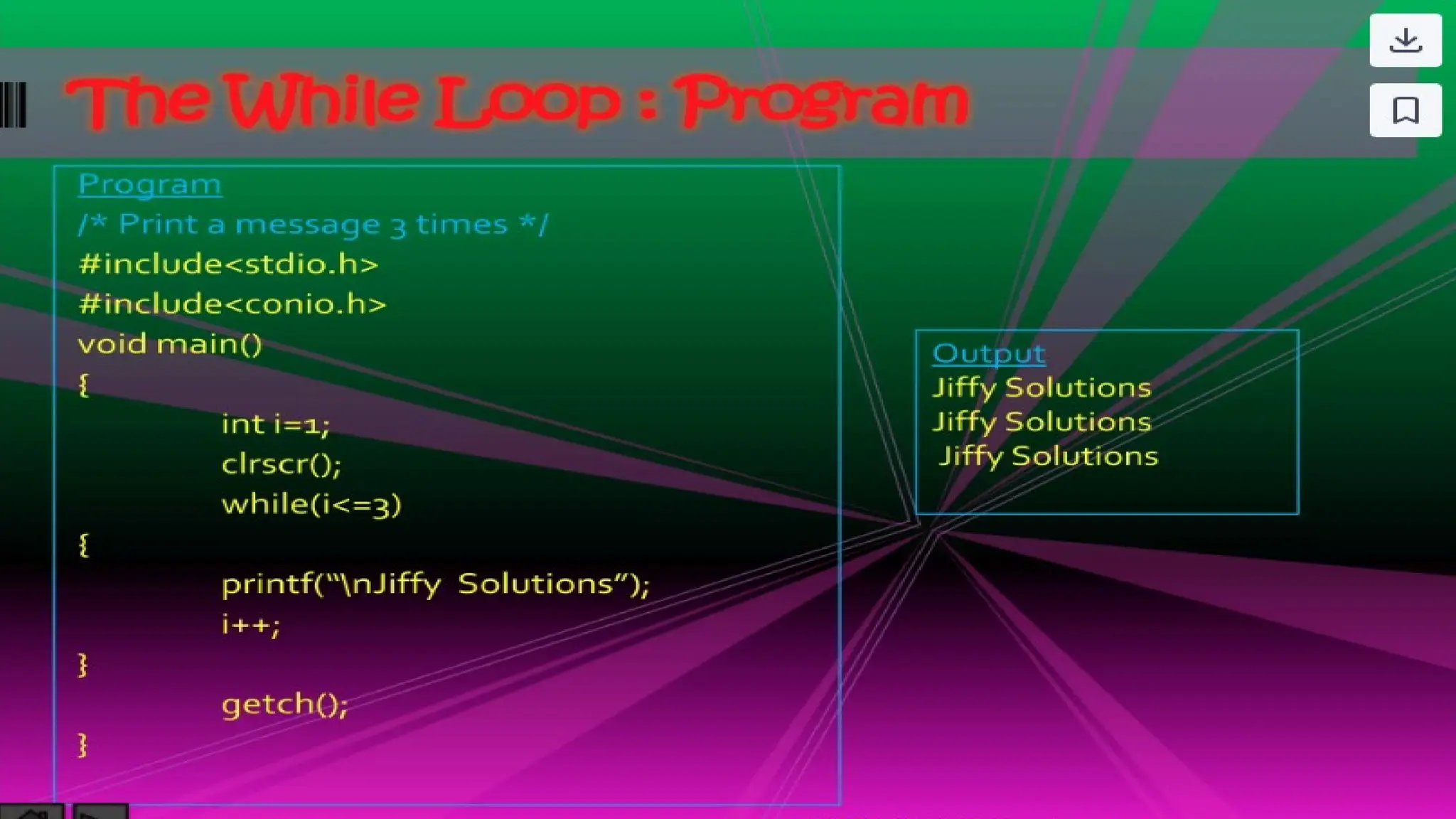 The While Loop : Program

Program
/* Print a message 3 times */
#include<stdio.h>
#include<conio.h>
void main()
{
int i=1;
clrscr();
while(i<=3)
{
printf("\nJiffy Solutions");
i++;
}
getch();
}

Output
Jiffy Solutions
Jiffy Solutions
Jiffy Solutions